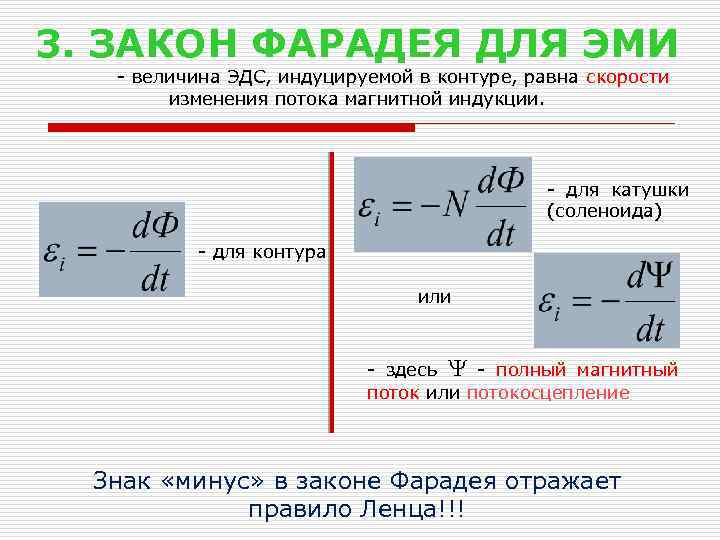 3. ЗАКОН ФАРАДЕЯ ДЛЯ ЭМИ

- величина ЭДС, индуцируемой в контуре, равна скорости изменения потока магнитной индукции.

$\varepsilon_i = -\frac{d\Phi}{dt}$ - для контура

$\varepsilon_i = -N\frac{d\Phi}{dt}$ - для катушки (соленоида)

или

$\varepsilon_i = -\frac{d\Psi}{dt}$

- здесь $\Psi$ - полный магнитный поток или потокосцепление

Знак «минус» в законе Фарадея отражает правило Ленца!!!